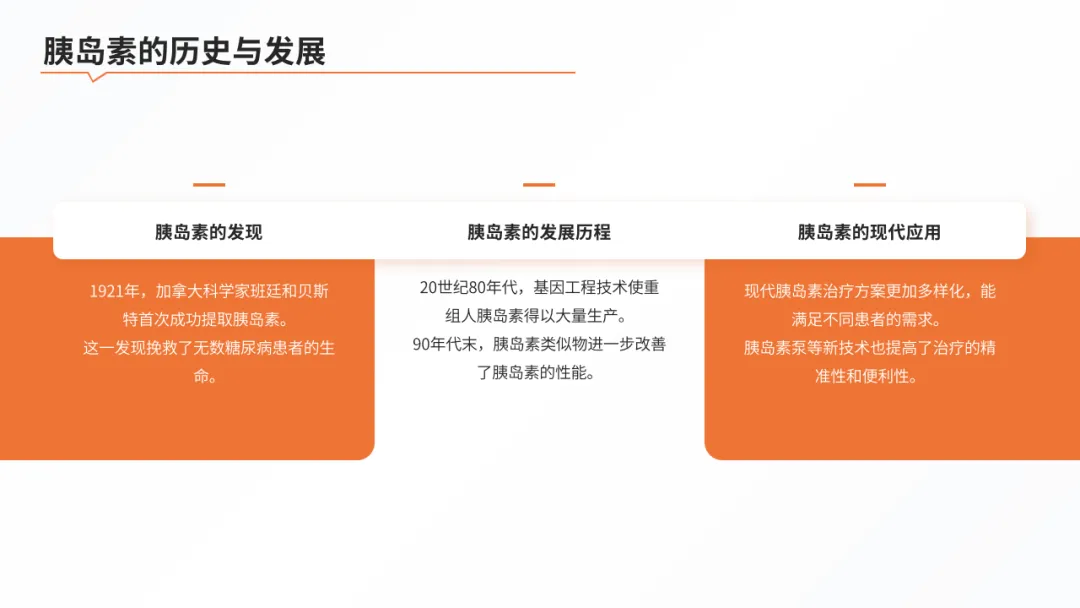 胰岛素的历史与发展

胰岛素的发现

1921年，加拿大科学家班廷和贝斯特首次成功提取胰岛素。
这一发现挽救了无数糖尿病患者的生命。

胰岛素的发展历程

20世纪80年代，基因工程技术使重组人胰岛素得以大量生产。
90年代末，胰岛素类似物进一步改善了胰岛素的性能。

胰岛素的现代应用

现代胰岛素治疗方案更加多样化，能满足不同患者的需求。
胰岛素泵等新技术也提高了治疗的精准性和便利性。